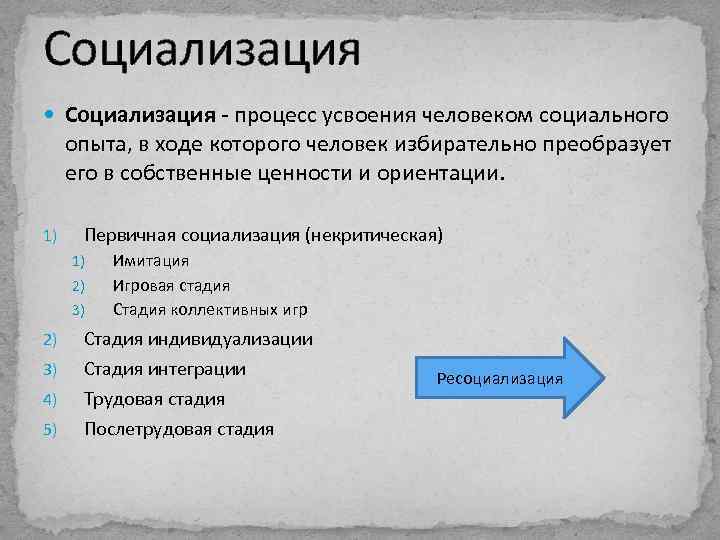 Социализация

Социализация - процесс усвоения человеком социального опыта, в ходе которого человек избирательно преобразует его в собственные ценности и ориентации.

1) Первичная социализация (некритическая)
1) Имитация
2) Игровая стадия
3) Стадия коллективных игр
2) Стадия индивидуализации
3) Стадия интеграции
4) Трудовая стадия
5) Послетрудовая стадия

Ресоциализация